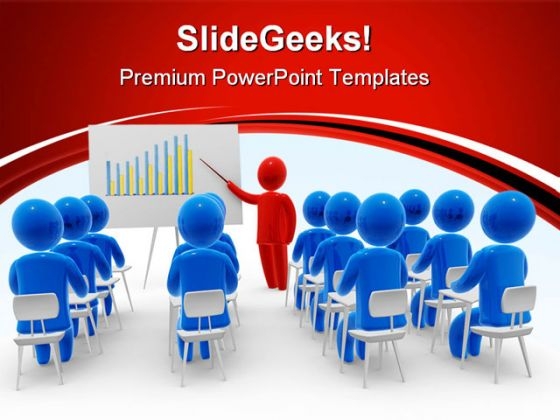 SlideGeeks!
Premium PowerPoint Templates